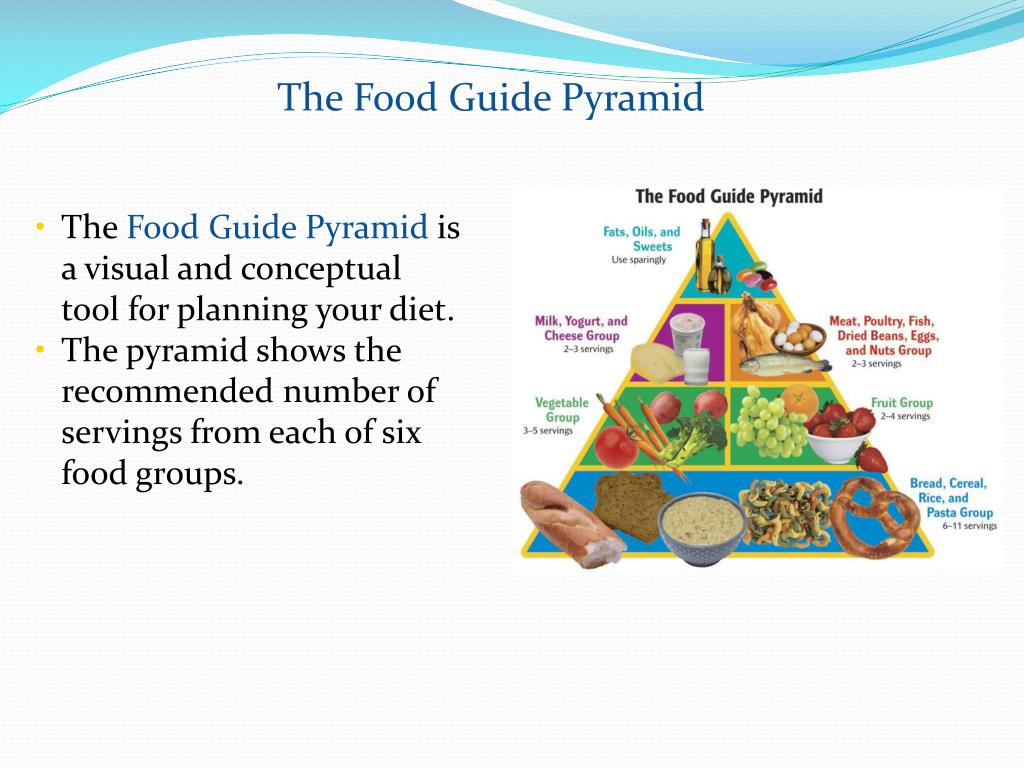 The Food Guide Pyramid

• The Food Guide Pyramid is a visual and conceptual tool for planning your diet.
• The pyramid shows the recommended number of servings from each of six food groups.

The Food Guide Pyramid

Fats, Oils, and Sweets
Use sparingly

Milk, Yogurt, and Cheese Group
2–3 servings

Meat, Poultry, Fish, Dried Beans, Eggs, and Nuts Group
2–3 servings

Vegetable Group
3–5 servings

Fruit Group
2–4 servings

Bread, Cereal, Rice, and Pasta Group
6–11 servings